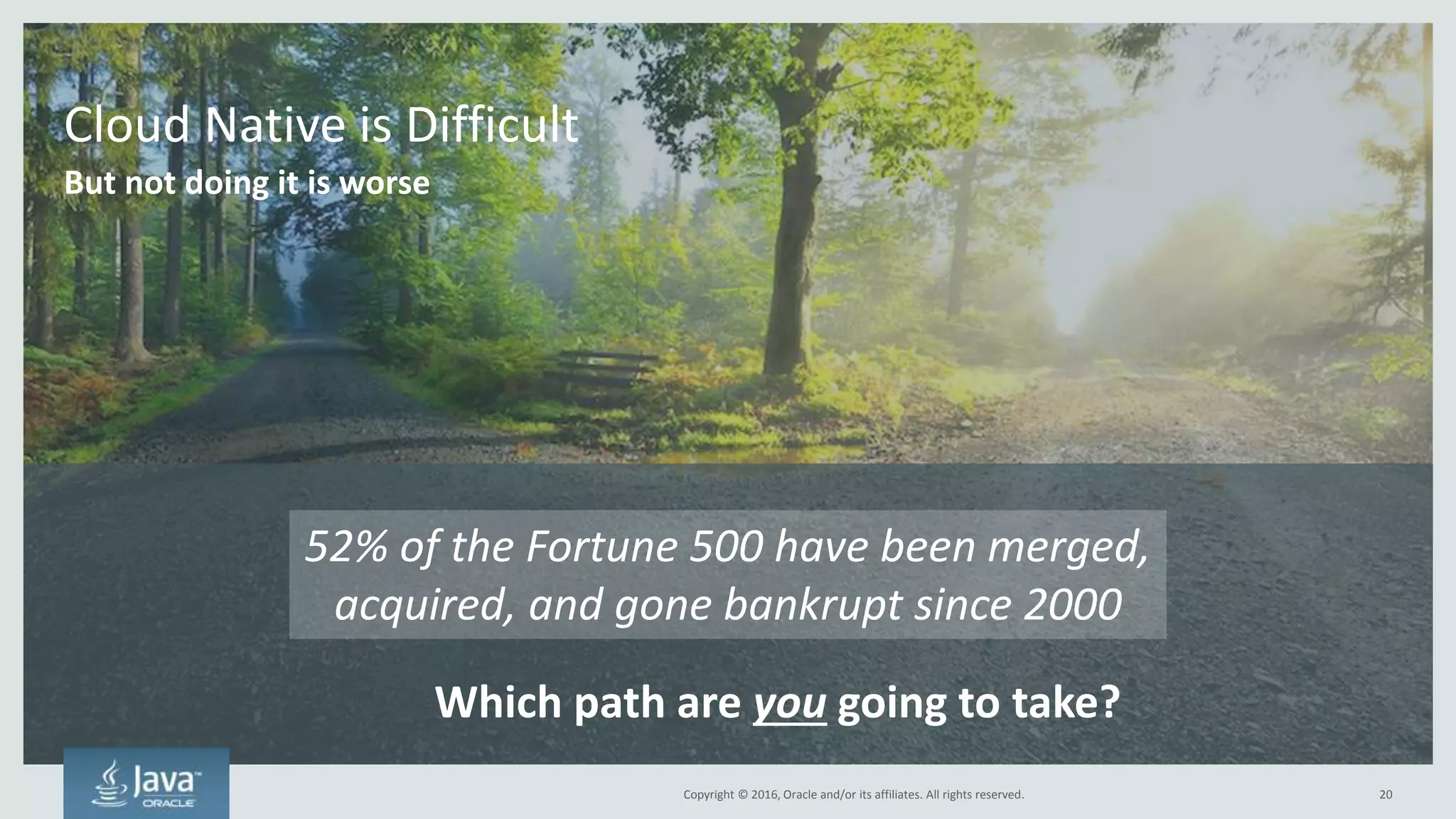 Cloud Native is Difficult
But not doing it is worse

52% of the Fortune 500 have been merged, acquired, and gone bankrupt since 2000

Which path are you going to take?

Java™
ORACLE

Copyright © 2016, Oracle and/or its affiliates. All rights reserved.

20